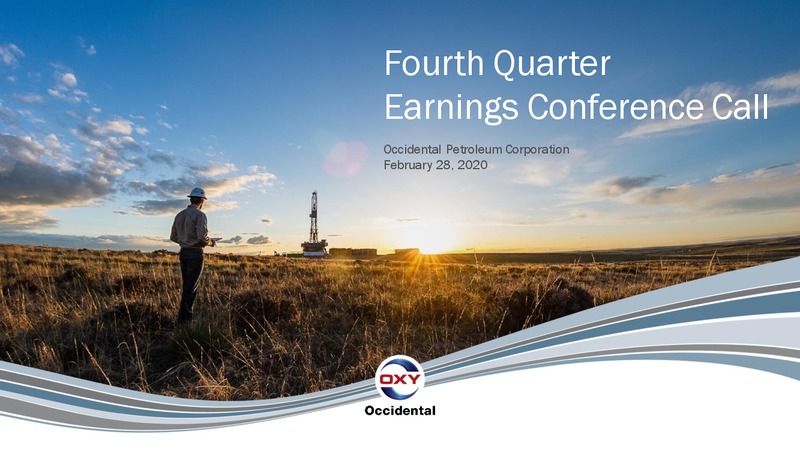 Fourth Quarter
Earnings Conference Call

Occidental Petroleum Corporation
February 28, 2020

OXY
Occidental